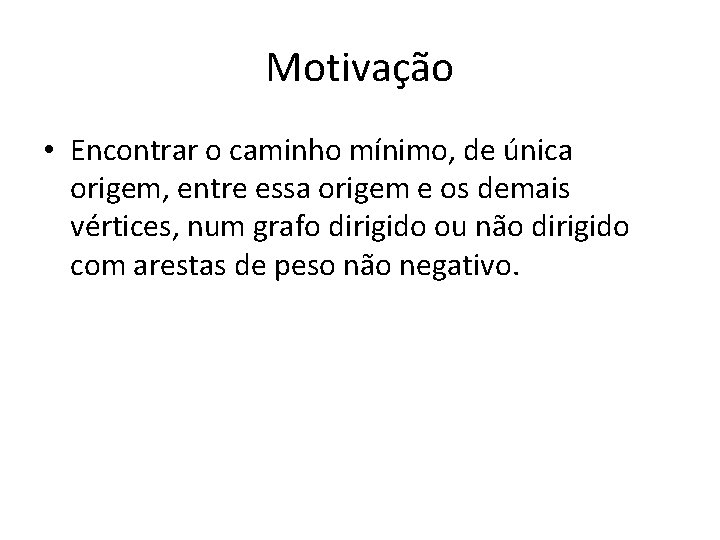 Motivação

• Encontrar o caminho mínimo, de única origem, entre essa origem e os demais vértices, num grafo dirigido ou não dirigido com arestas de peso não negativo.